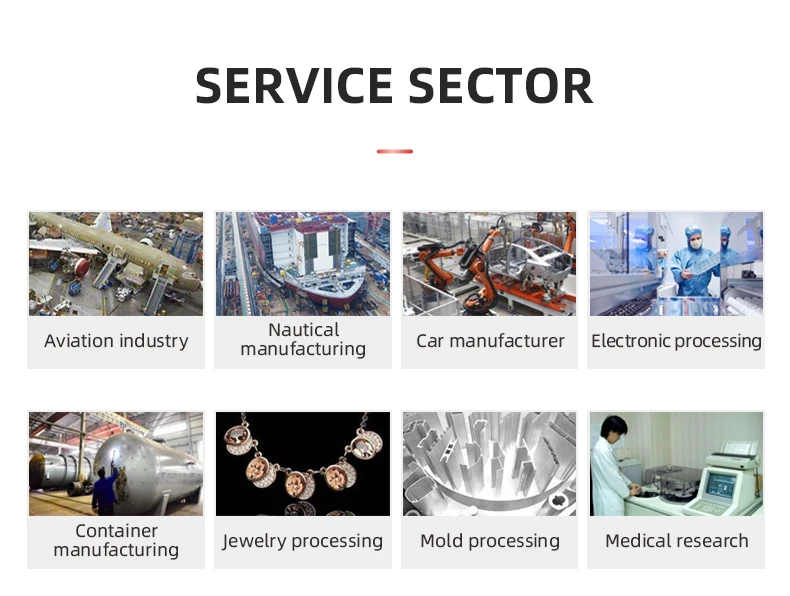 SERVICE SECTOR

Aviation industry

Nautical manufacturing

Car manufacturer

Electronic processing

Container manufacturing

Jewelry processing

Mold processing

Medical research